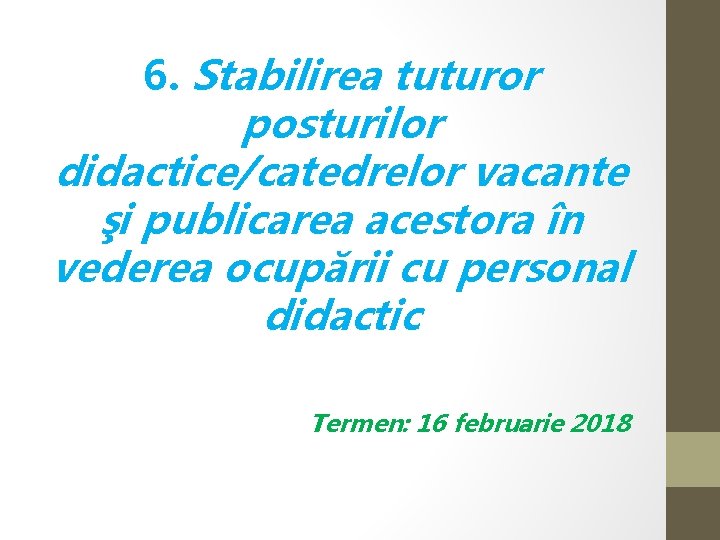 6. Stabilirea tuturor posturilor didactice/catedrelor vacante şi publicarea acestora în vederea ocupării cu personal didactic

Termen: 16 februarie 2018